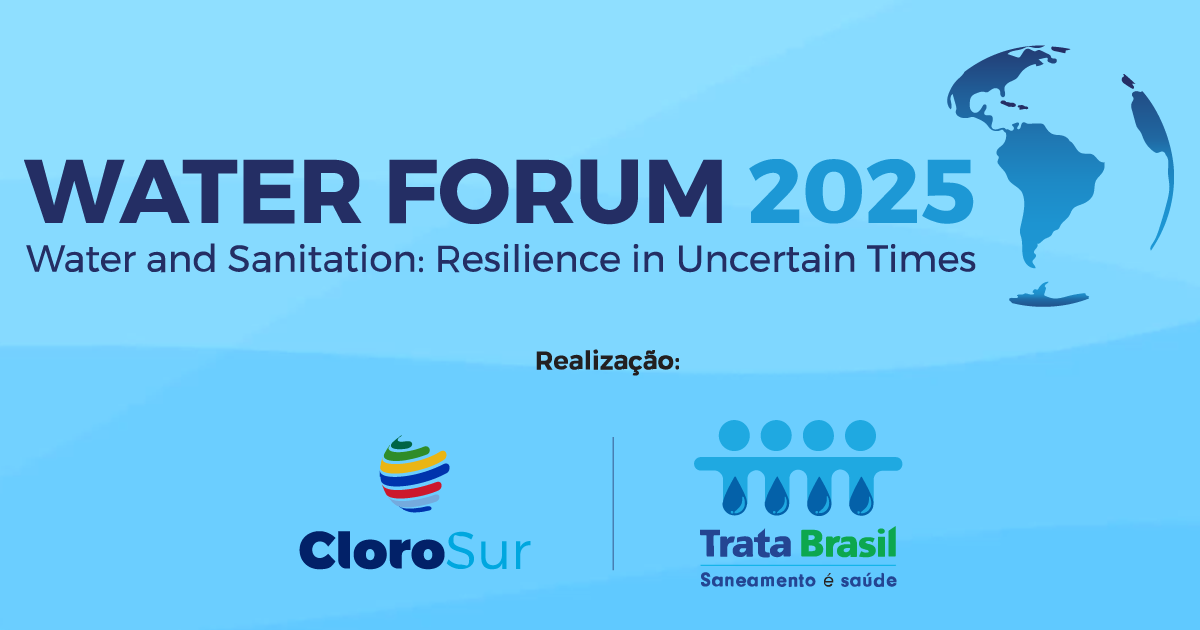 WATER FORUM 2025
Water and Sanitation: Resilience in Uncertain Times

Realização:

CloroSur

Trata Brasil
Saneamento é saúde